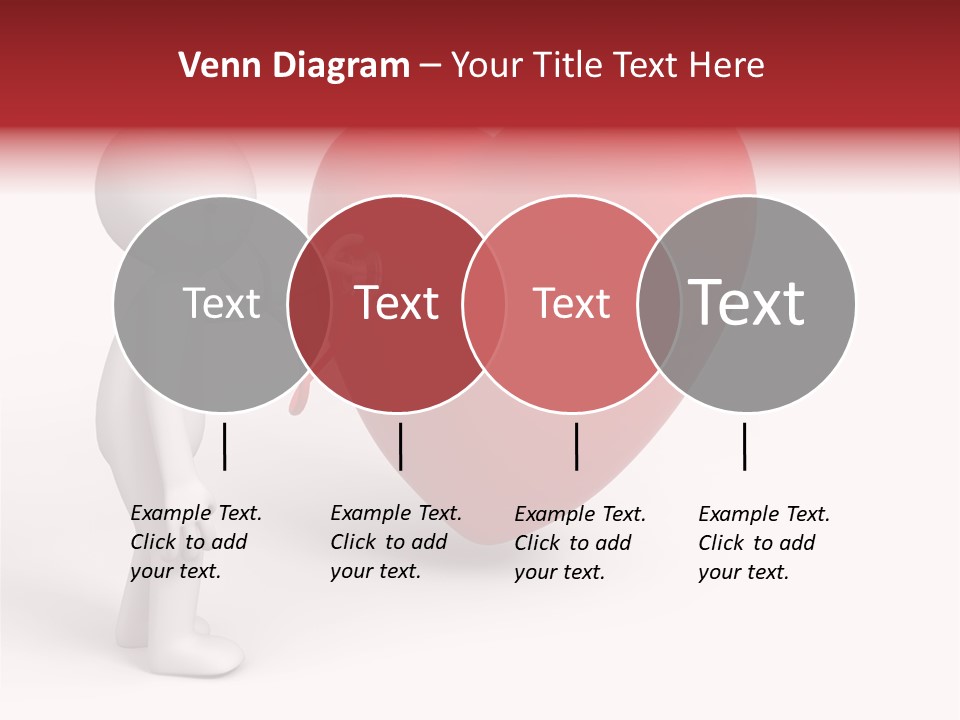 Venn Diagram – Your Title Text Here

Text

Text

Text

Text

Example Text. Click to add your text.

Example Text. Click to add your text.

Example Text. Click to add your text.

Example Text. Click to add your text.